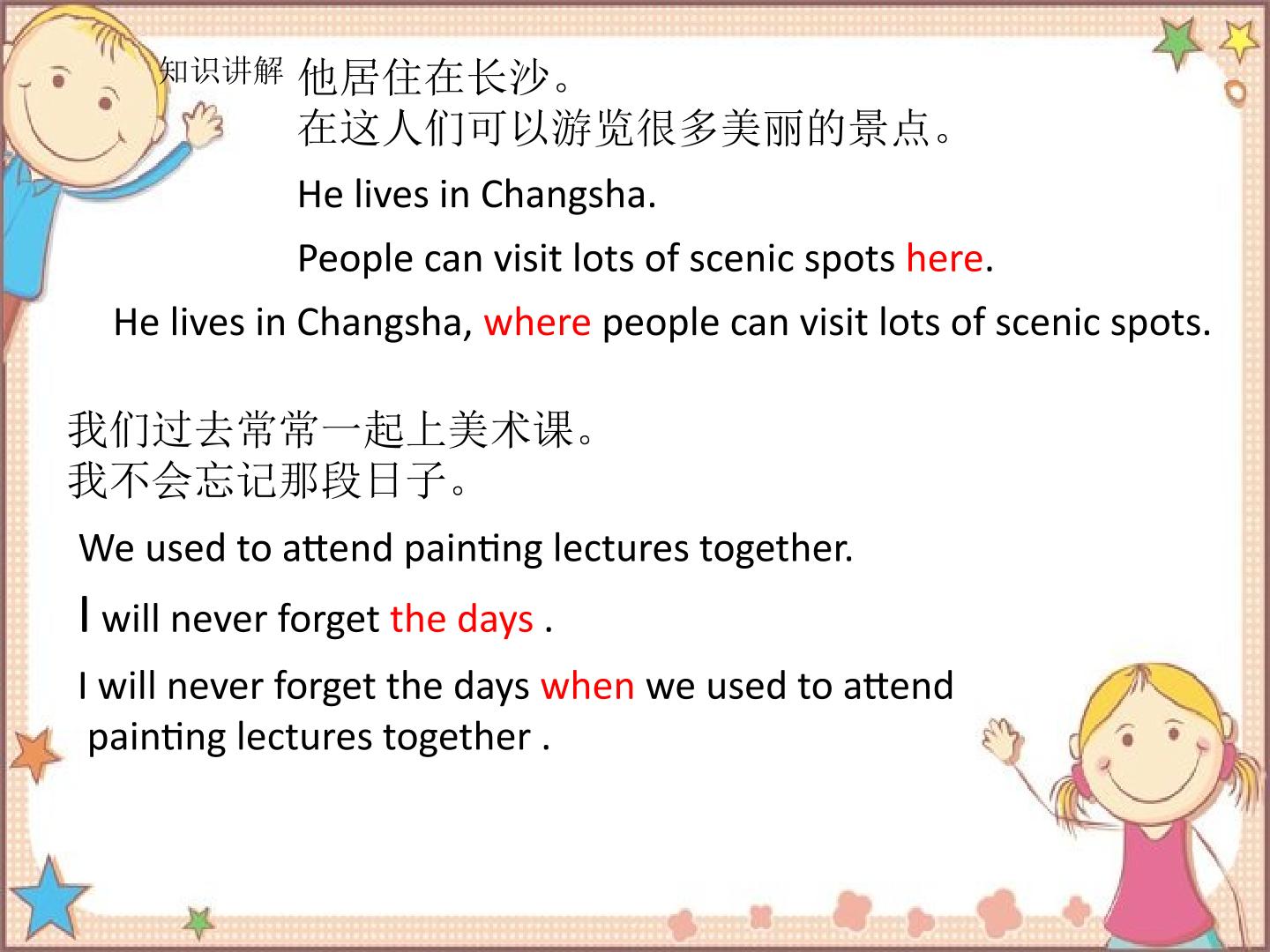 知识讲解

他居住在长沙。
在这人们可以游览很多美丽的景点。

He lives in Changsha.

People can visit lots of scenic spots here.

He lives in Changsha, where people can visit lots of scenic spots.

我们过去常常一起上美术课。
我不会忘记那段日子。

We used to attend painting lectures together.

I will never forget the days .

I will never forget the days when we used to attend painting lectures together .